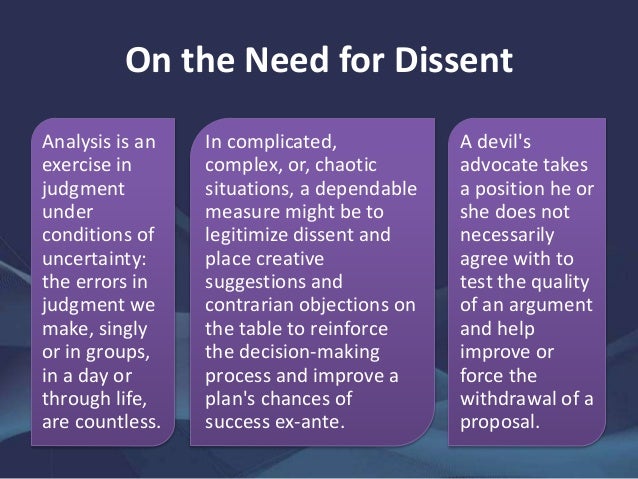 On the Need for Dissent

Analysis is an exercise in judgment under conditions of uncertainty: the errors in judgment we make, singly or in groups, in a day or through life, are countless.

In complicated, complex, or, chaotic situations, a dependable measure might be to legitimize dissent and place creative suggestions and contrarian objections on the table to reinforce the decision-making process and improve a plan's chances of success ex-ante.

A devil's advocate takes a position he or she does not necessarily agree with to test the quality of an argument and help improve or force the withdrawal of a proposal.